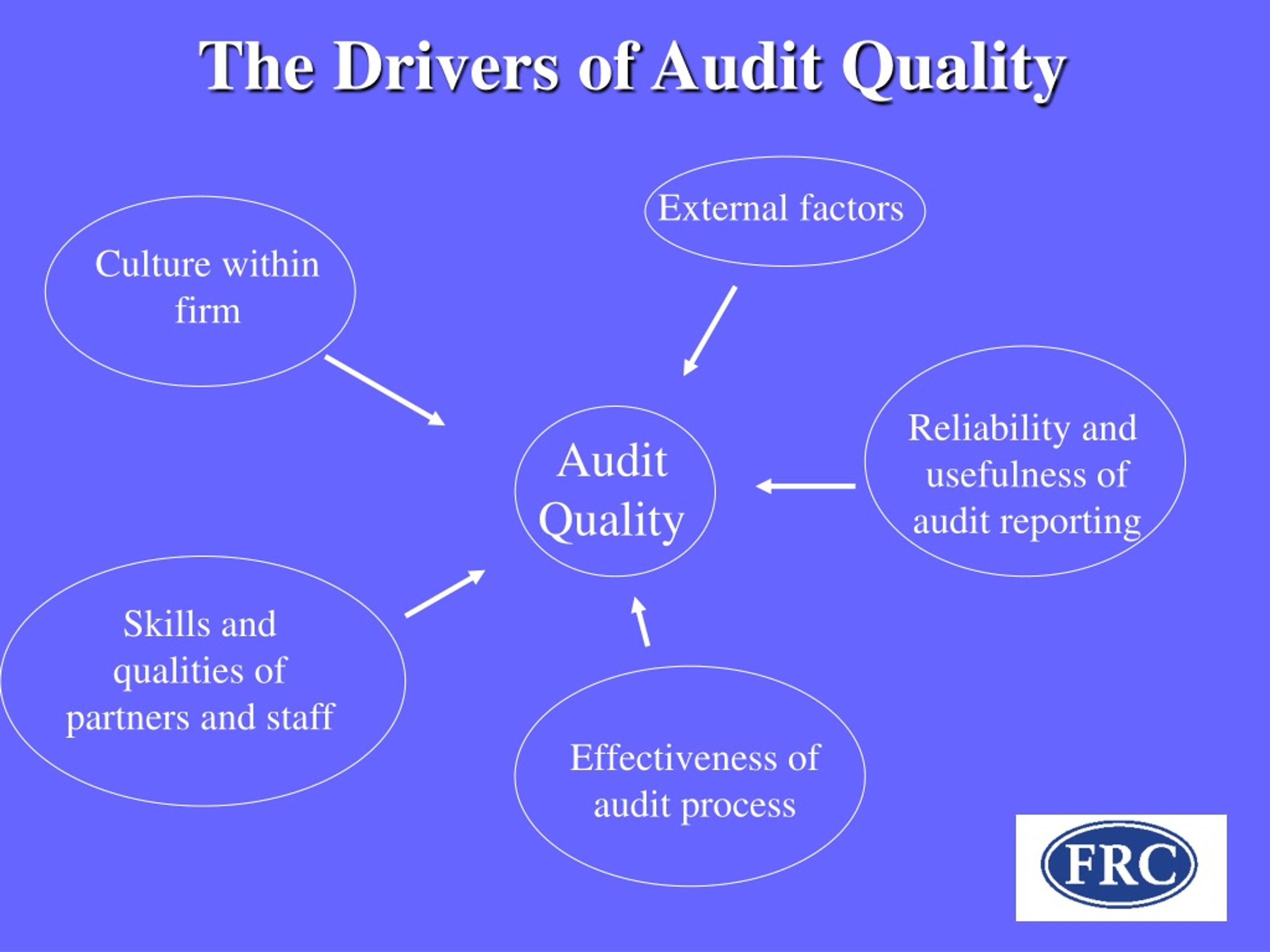 The Drivers of Audit Quality

External factors

Culture within firm

Audit Quality

Reliability and usefulness of audit reporting

Skills and qualities of partners and staff

Effectiveness of audit process

FRC